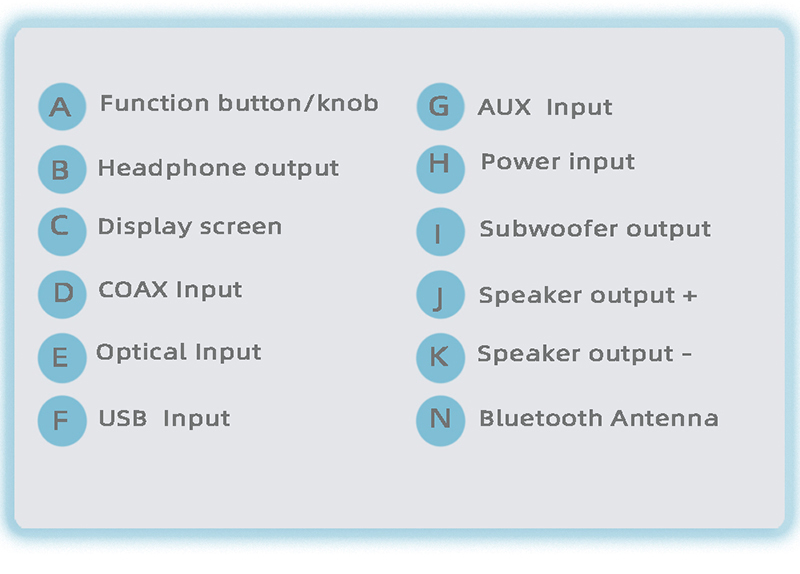 A Function button/knob

B Headphone output

C Display screen

D COAX Input

E Optical Input

F USB Input

G AUX Input

H Power input

I Subwoofer output

J Speaker output +

K Speaker output -

N Bluetooth Antenna